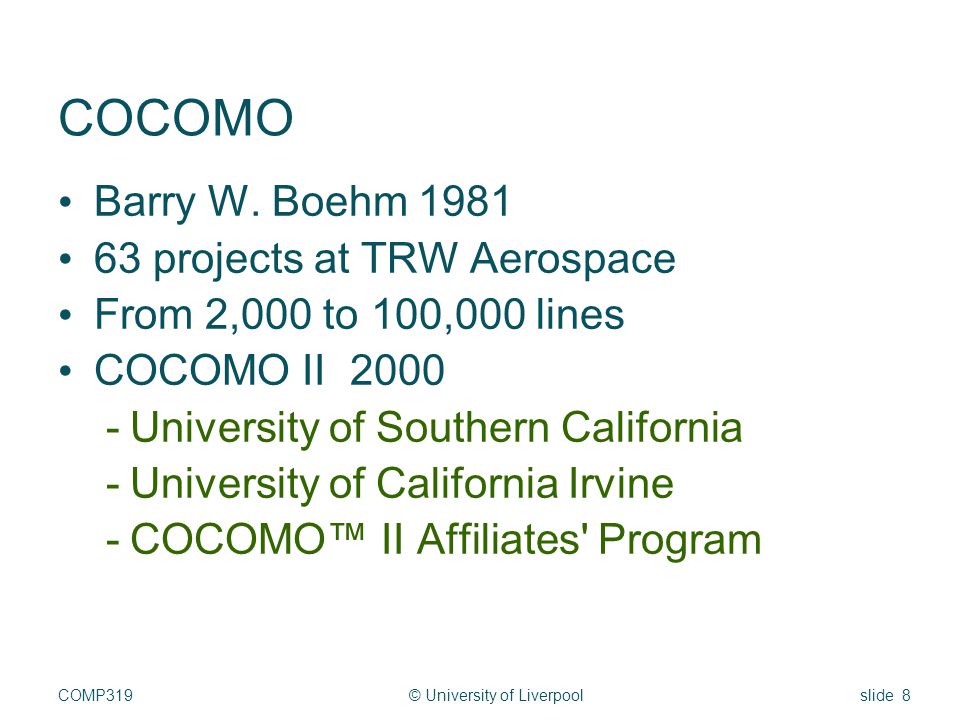 COCOMO

• Barry W. Boehm 1981
• 63 projects at TRW Aerospace
• From 2,000 to 100,000 lines
• COCOMO II 2000
- University of Southern California
- University of California Irvine
- COCOMO™ II Affiliates' Program

COMP319 © University of Liverpool slide 8